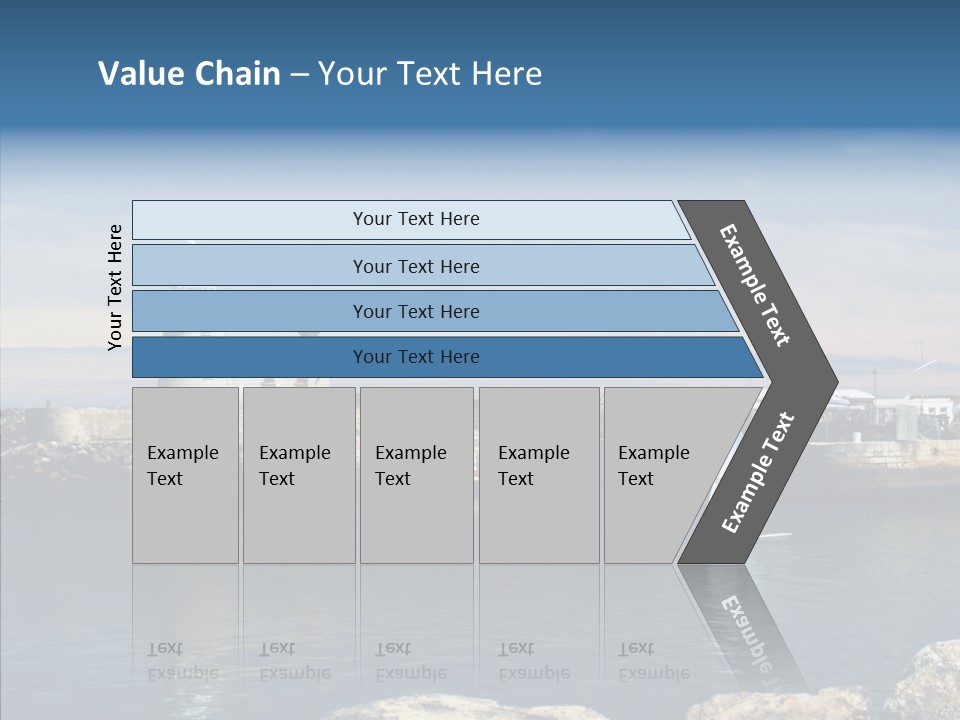 Value Chain – Your Text Here

Your Text Here

Your Text Here

Your Text Here

Your Text Here

Your Text Here

Example Text

Example Text

Example Text

Example Text

Example Text

Example Text

Example Text